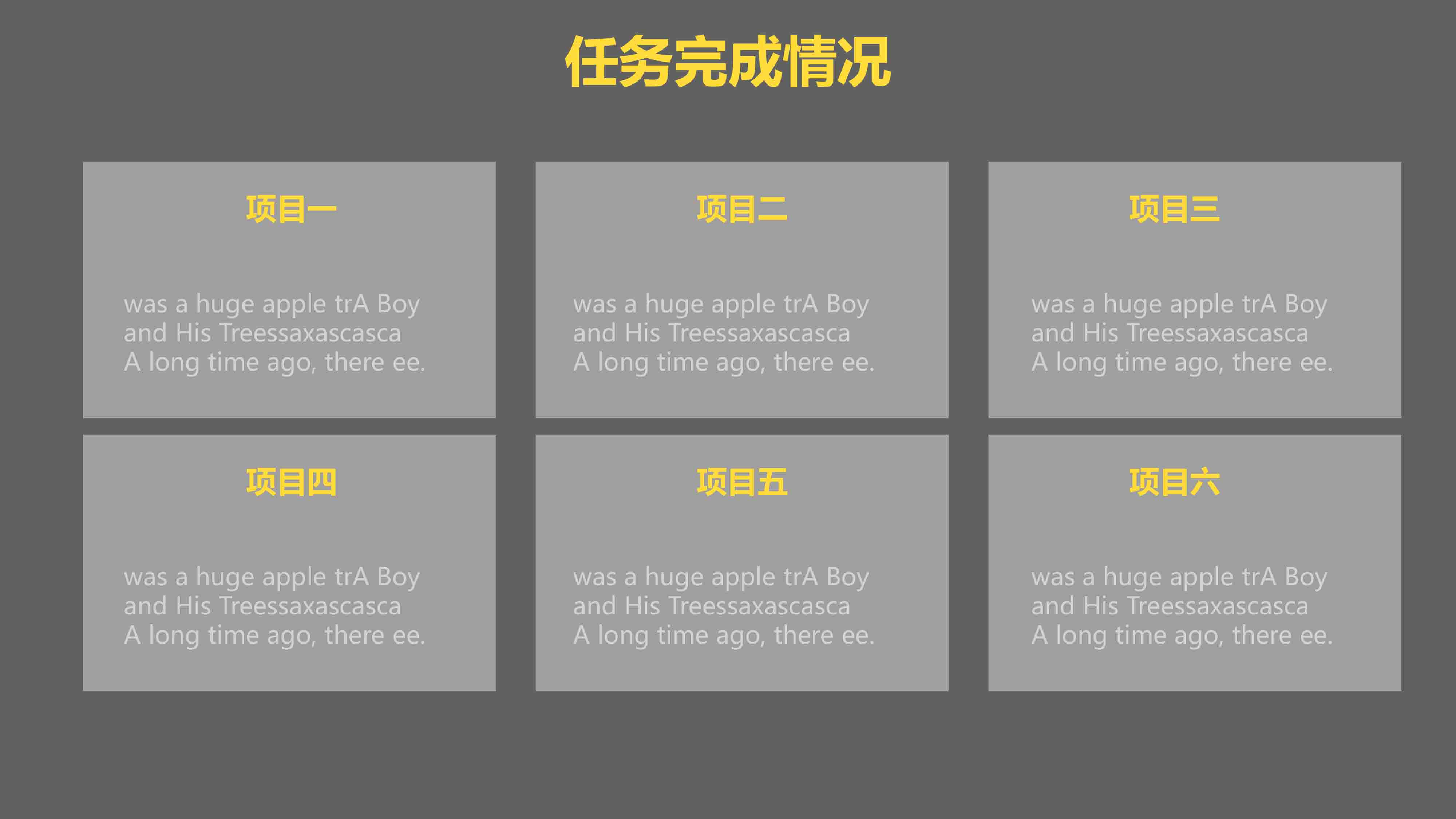 任务完成情况

项目一

was a huge apple trA Boy and His Treessaxascasca A long time ago, there ee.

项目二

was a huge apple trA Boy and His Treessaxascasca A long time ago, there ee.

项目三

was a huge apple trA Boy and His Treessaxascasca A long time ago, there ee.

项目四

was a huge apple trA Boy and His Treessaxascasca A long time ago, there ee.

项目五

was a huge apple trA Boy and His Treessaxascasca A long time ago, there ee.

项目六

was a huge apple trA Boy and His Treessaxascasca A long time ago, there ee.